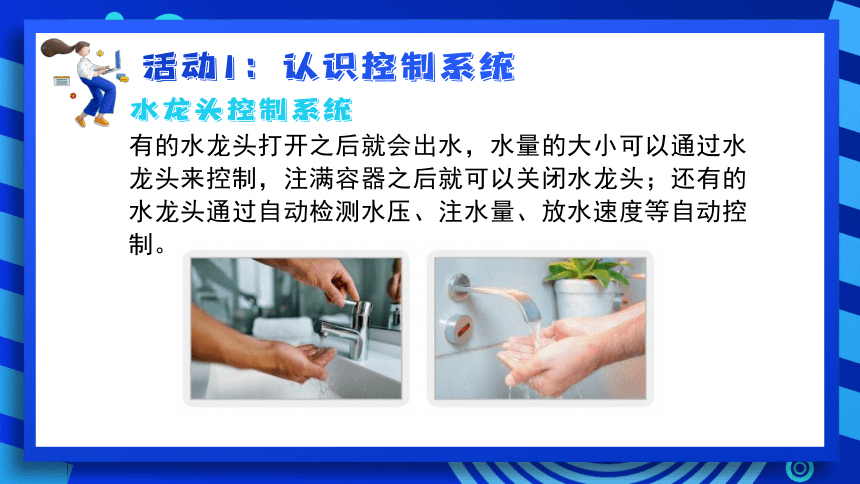 活动1：认识控制系统

水龙头控制系统

有的水龙头打开之后就会出水，水量的大小可以通过水龙头来控制，注满容器之后就可以关闭水龙头；还有的水龙头通过自动检测水压、注水量、放水速度等自动控制。